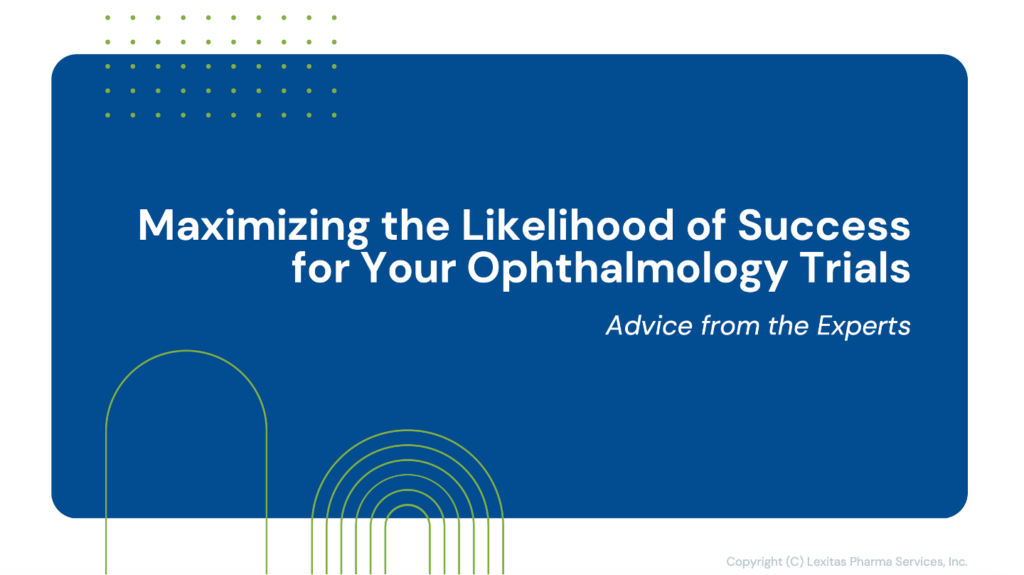 Maximizing the Likelihood of Success for Your Ophthalmology Trials

Advice from the Experts

Copyright (C) Lexitas Pharma Services, Inc.